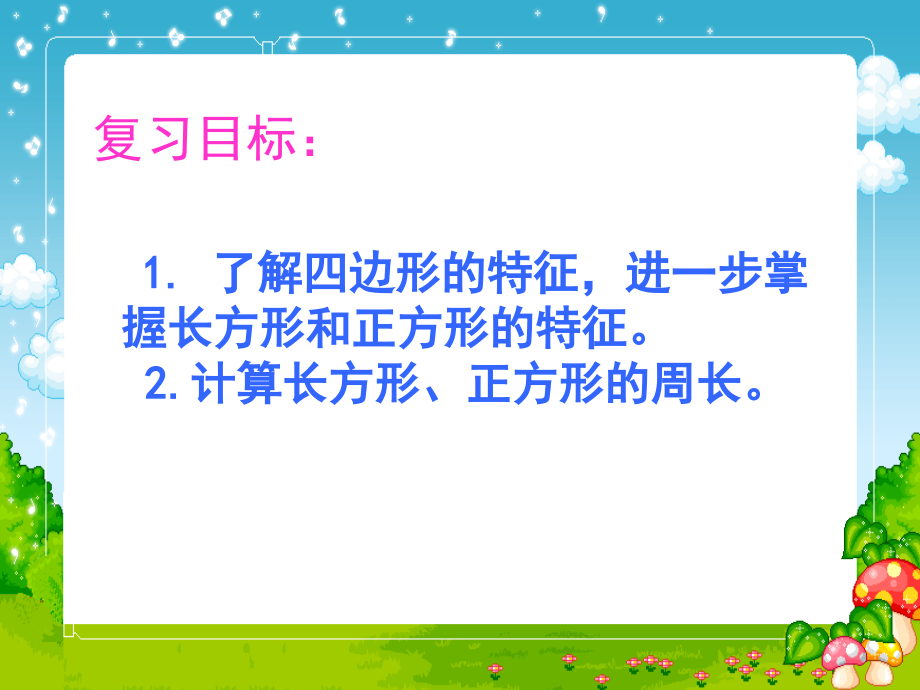 复习目标：

1. 了解四边形的特征，进一步掌握长方形和正方形的特征。

2. 计算长方形、正方形的周长。